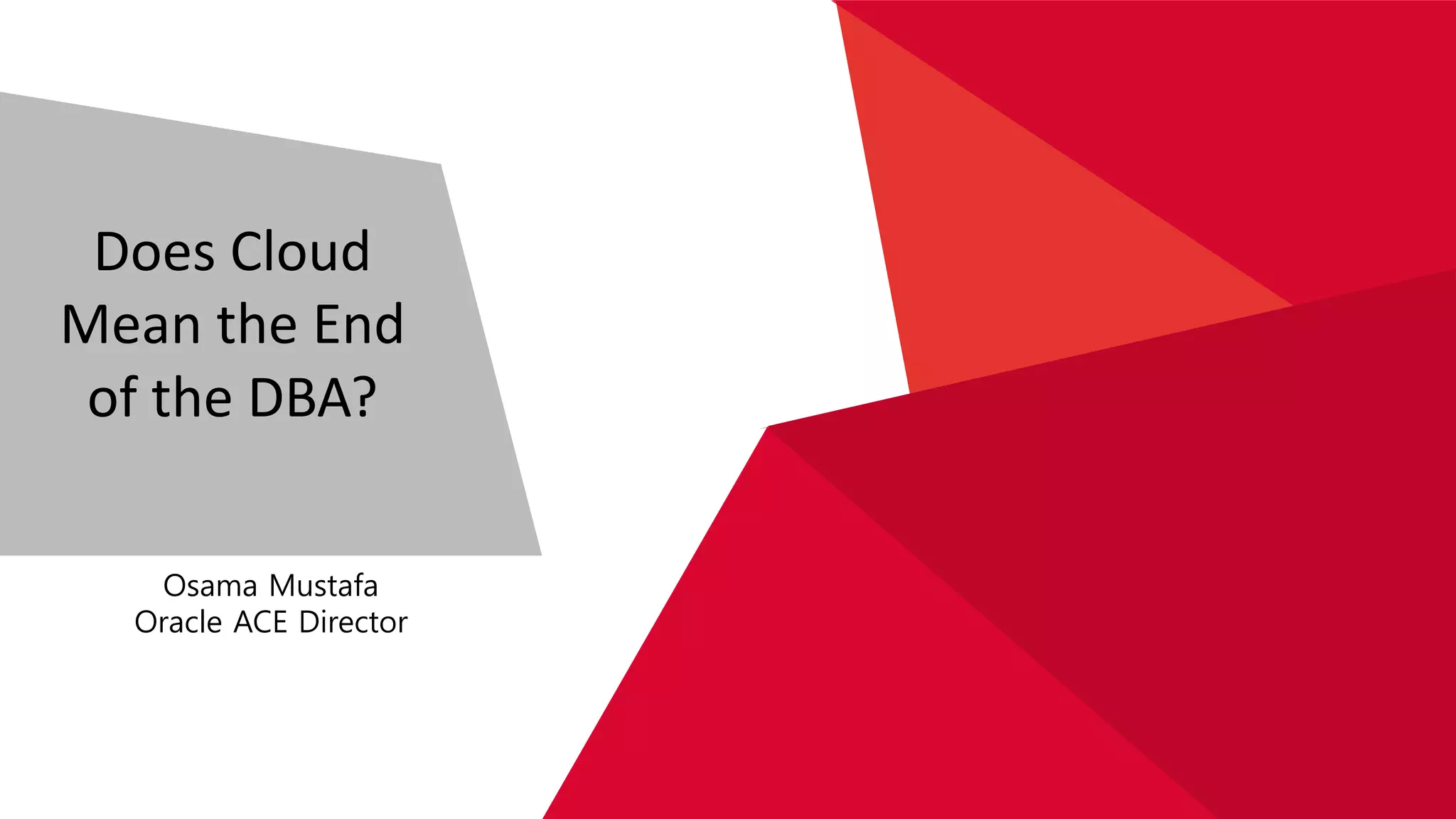 Does Cloud Mean the End of the DBA?

Osama Mustafa
Oracle ACE Director